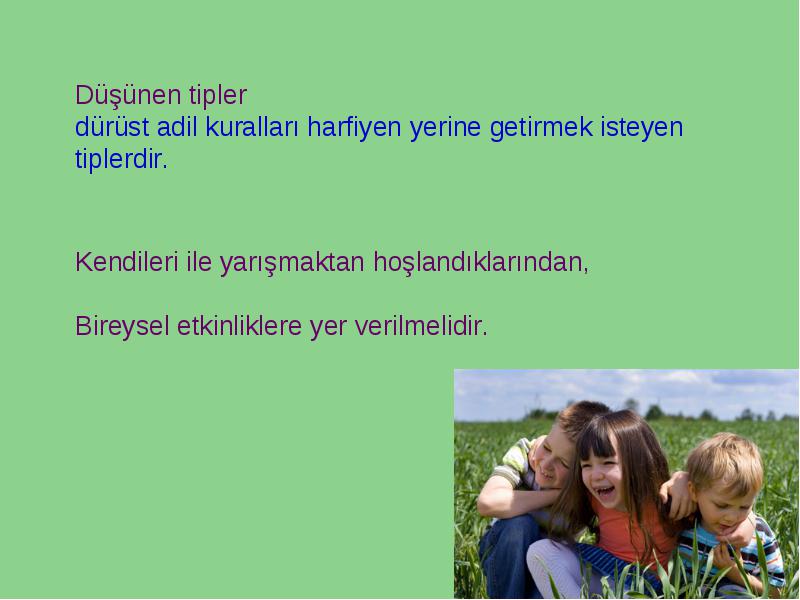 Düşünen tipler
dürüst adil kuralları harfiyen yerine getirmek isteyen tiplerdir.

Kendileri ile yarışmaktan hoşlandıklarından,

Bireysel etkinliklere yer verilmelidir.